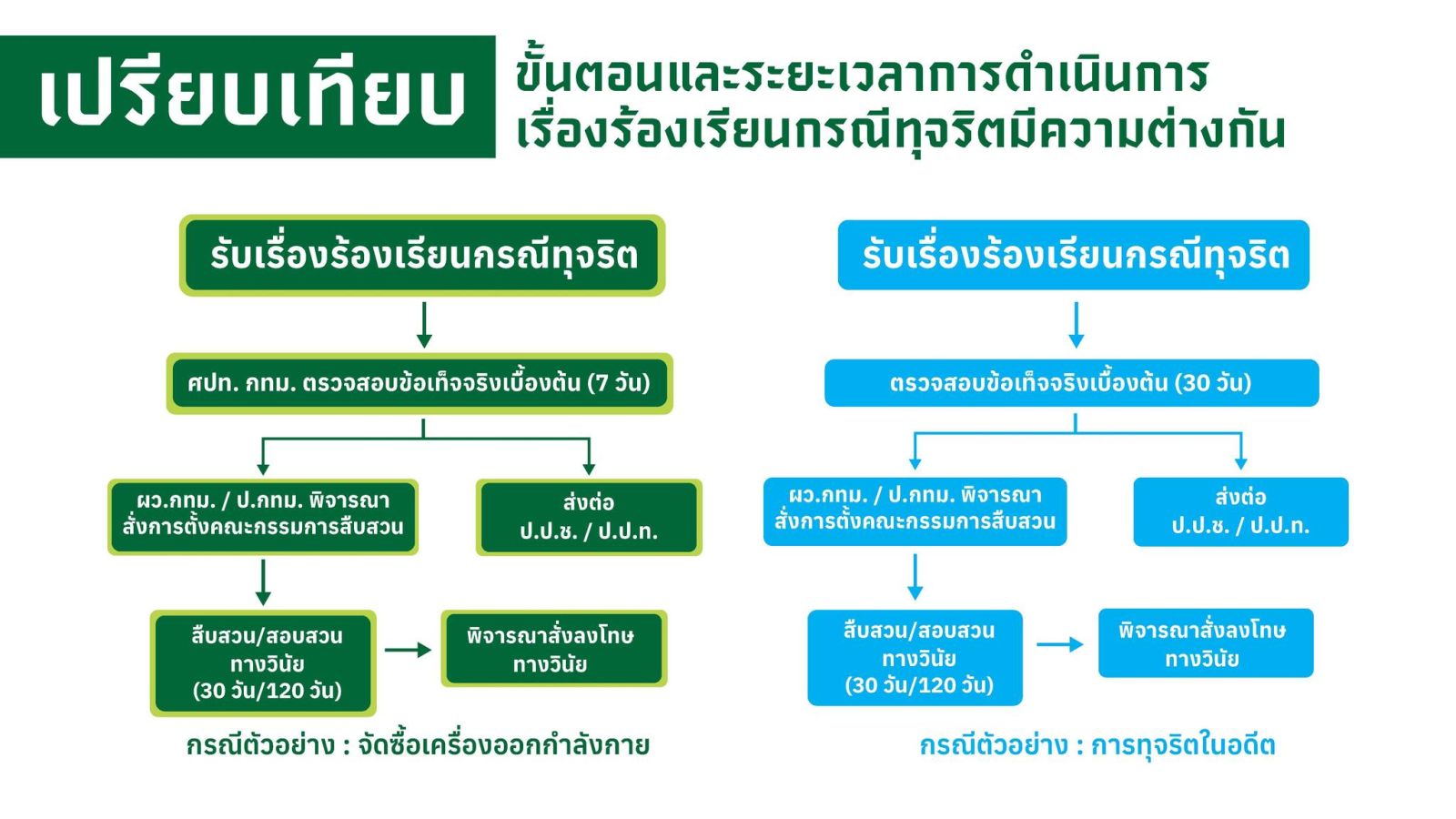 เปรียบเทียบ

ขั้นตอนและระยะเวลาการดำเนินการ
เรื่องร้องเรียนกรณีทุจริตมีความต่างกัน

รับเรื่องร้องเรียนกรณีทุจริต

ศปท. กทม. ตรวจสอบข้อเท็จจริงเบื้องต้น (7 วัน)

ผว.กทม. / ป.กทม. พิจารณา
สั่งการตั้งคณะกรรมการสืบสวน

ส่งต่อ
ป.ป.ช. / ป.ป.ท.

สืบสวน/สอบสวน
ทางวินัย
(30 วัน/120 วัน)

พิจารณาสั่งลงโทษ
ทางวินัย

กรณีตัวอย่าง : จัดซื้อเครื่องออกกำลังกาย

รับเรื่องร้องเรียนกรณีทุจริต

ตรวจสอบข้อเท็จจริงเบื้องต้น (30 วัน)

ผว.กทม. / ป.กทม. พิจารณา
สั่งการตั้งคณะกรรมการสืบสวน

ส่งต่อ
ป.ป.ช. / ป.ป.ท.

สืบสวน/สอบสวน
ทางวินัย
(30 วัน/120 วัน)

พิจารณาสั่งลงโทษ
ทางวินัย

กรณีตัวอย่าง : การทุจริตในอดีต